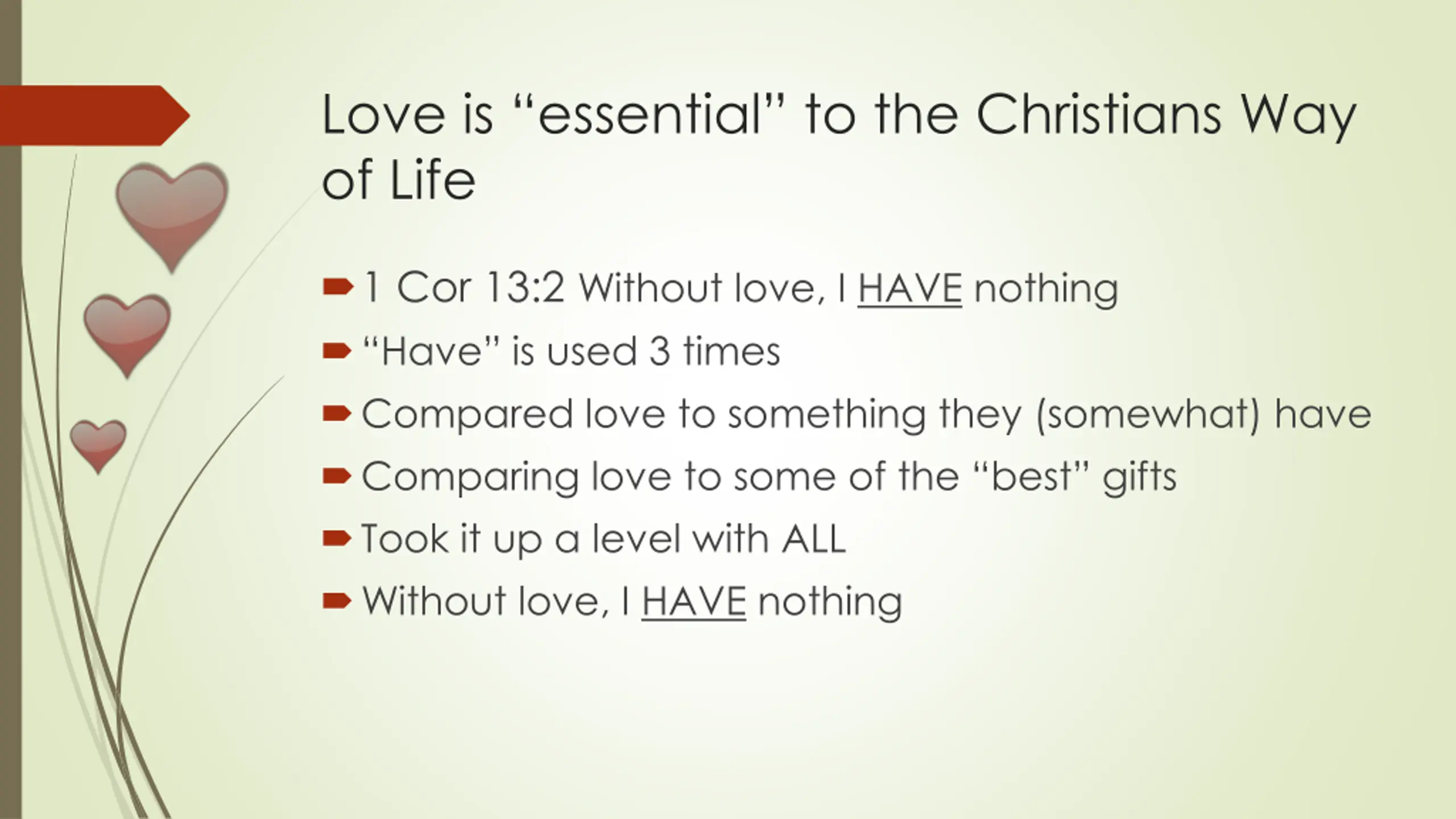 Love is “essential” to the Christians Way of Life

1 Cor 13:2 Without love, I HAVE nothing

“Have” is used 3 times

Compared love to something they (somewhat) have

Comparing love to some of the “best” gifts

Took it up a level with ALL

Without love, I HAVE nothing